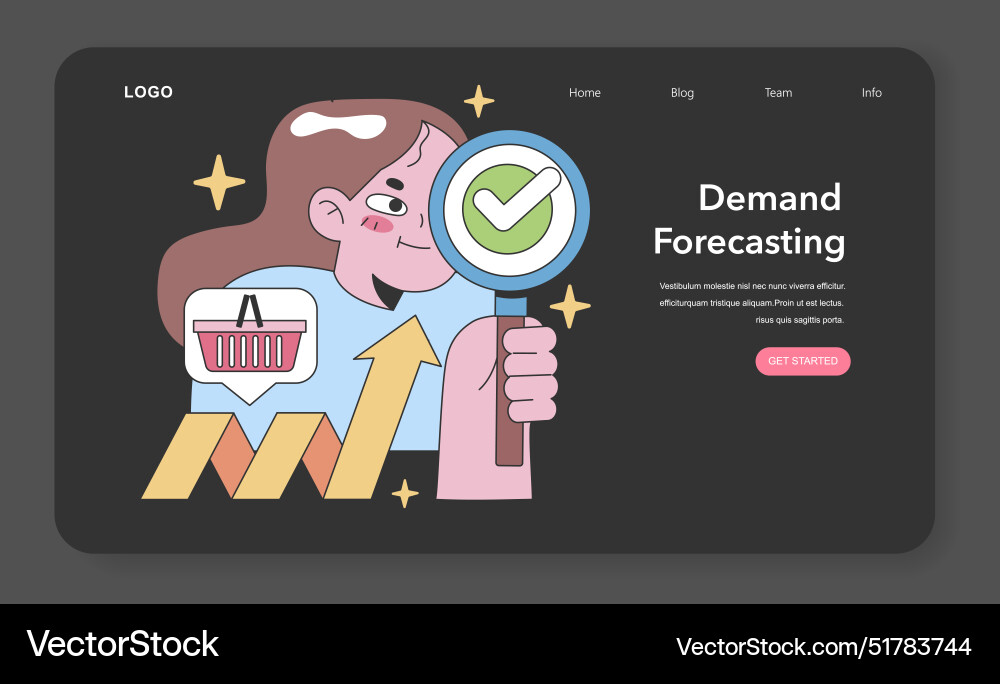 LOGO

Home Blog Team Info

Demand Forecasting

Vestibulum molestie nisl nec nunc viverra efficitur. efficiturquam tristique aliquam.Proin ut est lectus. risus quis sagittis porta.

GET STARTED

VectorStock

VectorStock.com/51783744